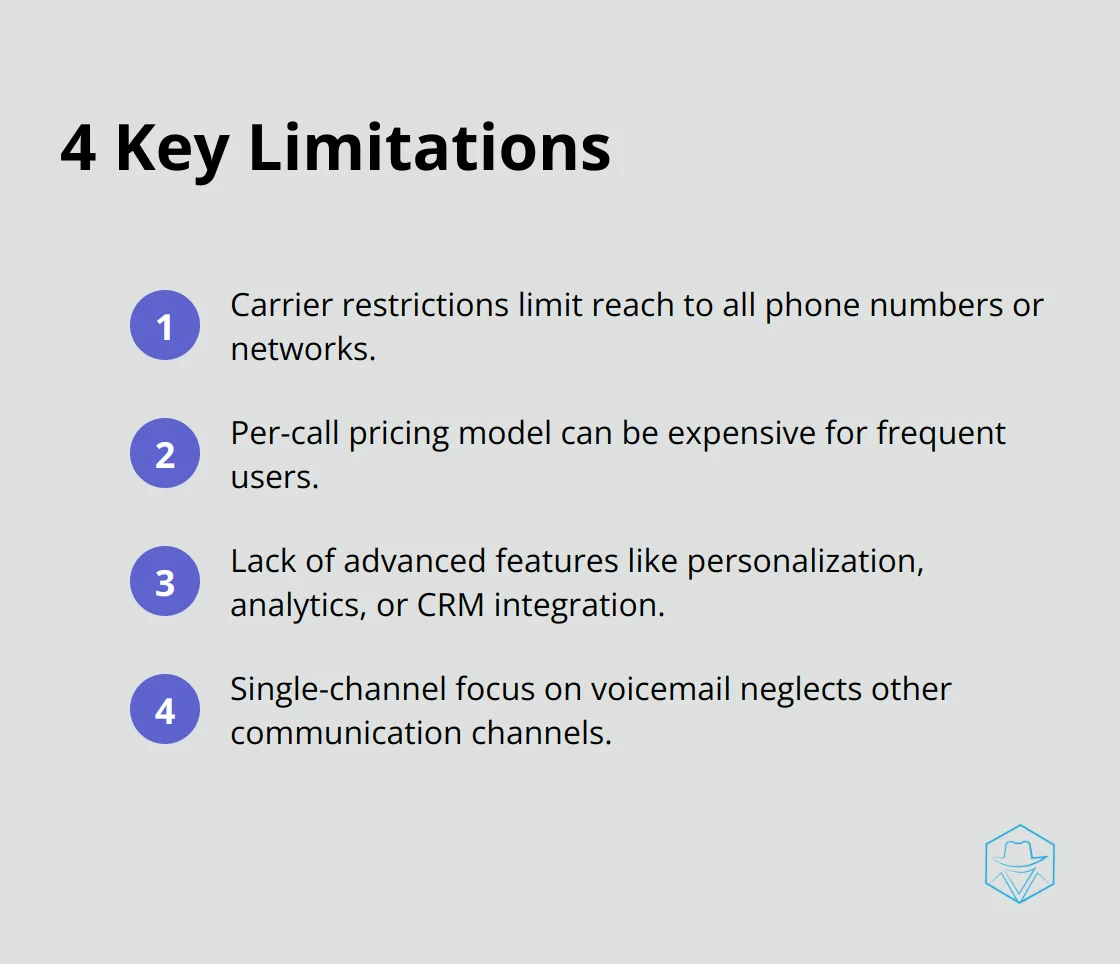 4 Key Limitations

1 Carrier restrictions limit reach to all phone numbers or networks.

2 Per-call pricing model can be expensive for frequent users.

3 Lack of advanced features like personalization, analytics, or CRM integration.

4 Single-channel focus on voicemail neglects other communication channels.